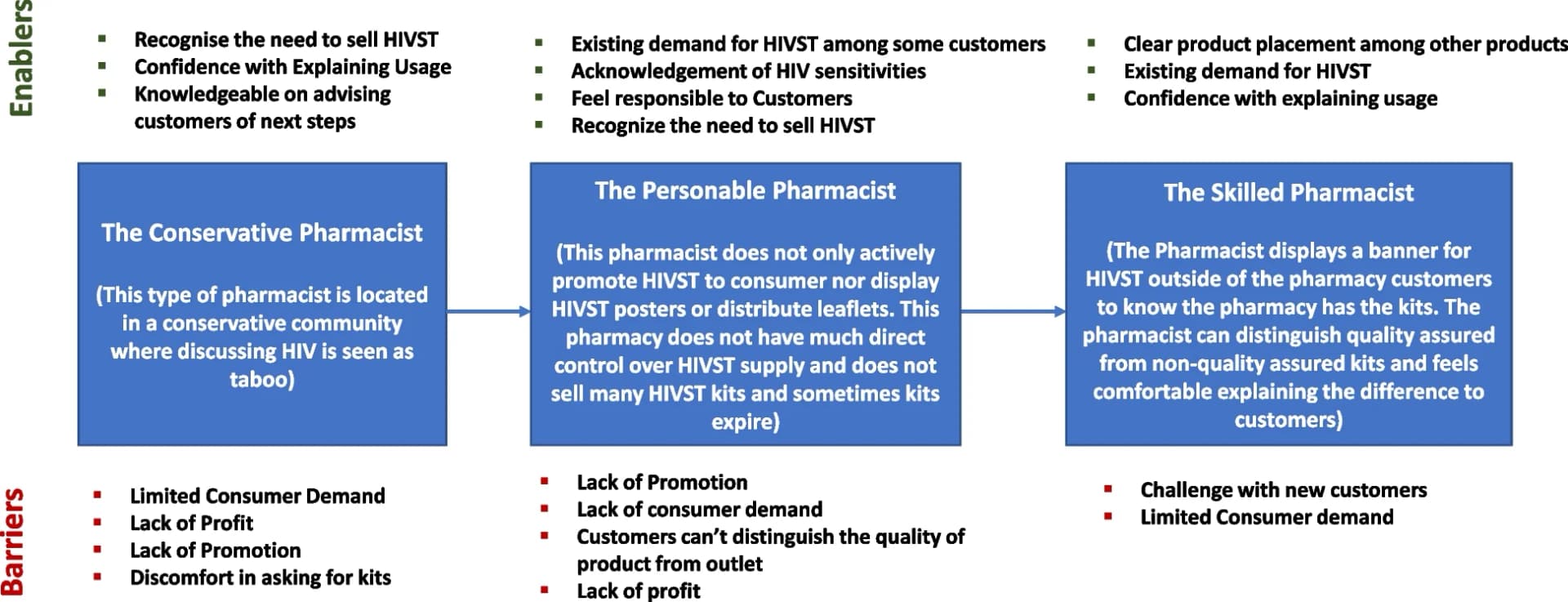 Enablers

- Recognise the need to sell HIVST
- Confidence with Explaining Usage
- Knowledgeable on advising customers of next steps

- Existing demand for HIVST among some customers
- Acknowledgement of HIV sensitivities
- Feel responsible to Customers
- Recognize the need to sell HIVST

- Clear product placement among other products
- Existing demand for HIVST
- Confidence with explaining usage

The Conservative Pharmacist

(This type of pharmacist is located in a conservative community where discussing HIV is seen as taboo)

The Personable Pharmacist

(This pharmacist does not only actively promote HIVST to consumer nor display HIVST posters or distribute leaflets. This pharmacy does not have much direct control over HIVST supply and does not sell many HIVST kits and sometimes kits expire)

The Skilled Pharmacist

(The Pharmacist displays a banner for HIVST outside of the pharmacy customers to know the pharmacy has the kits. The pharmacist can distinguish quality assured from non-quality assured kits and feels comfortable explaining the difference to customers)

Barriers

- Limited Consumer Demand
- Lack of Profit
- Lack of Promotion
- Discomfort in asking for kits

- Lack of Promotion
- Lack of consumer demand
- Customers can't distinguish the quality of product from outlet
- Lack of profit

- Challenge with new customers
- Limited Consumer demand